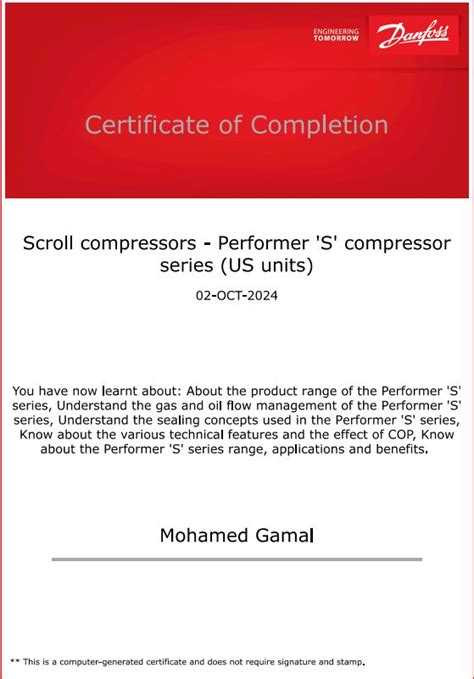 ENGINEERING
TOMORROW

Danfoss

Certificate of Completion

Scroll compressors - Performer 'S' compressor series (US units)

02-OCT-2024

You have now learnt about: About the product range of the Performer 'S' series, Understand the gas and oil flow management of the Performer 'S' series, Understand the sealing concepts used in the Performer 'S' series, Know about the various technical features and the effect of COP, Know about the Performer 'S' series range, applications and benefits.

Mohamed Gamal

** This is a computer-generated certificate and does not require signature and stamp.